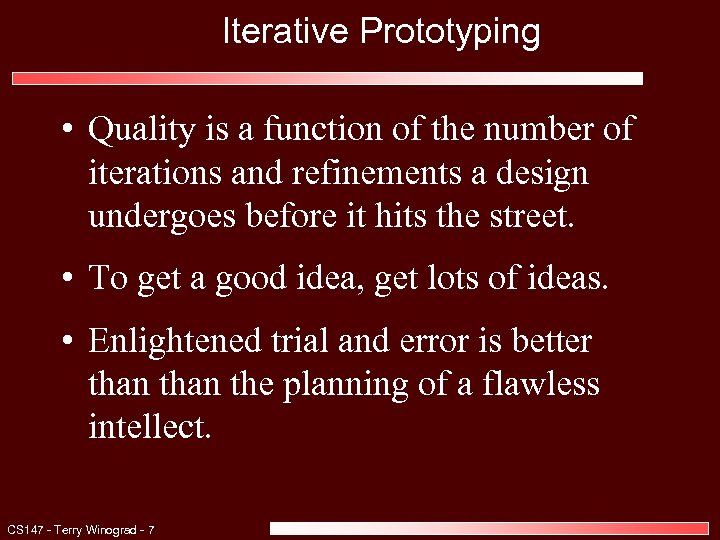 Iterative Prototyping

• Quality is a function of the number of iterations and refinements a design undergoes before it hits the street.

• To get a good idea, get lots of ideas.

• Enlightened trial and error is better than than the planning of a flawless intellect.

CS147 - Terry Winograd - 7